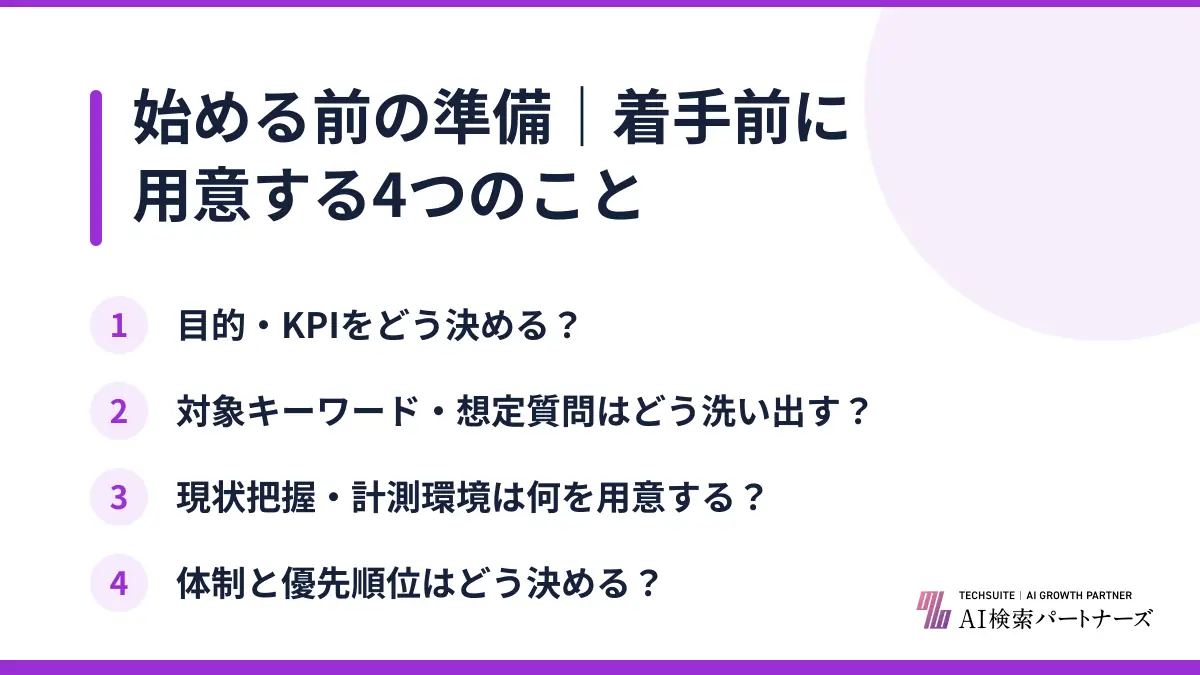 始める前の準備｜着手前に用意する4つのこと

1 目的・KPIをどう決める？

2 対象キーワード・想定質問はどう洗い出す？

3 現状把握・計測環境は何を用意する？

4 体制と優先順位はどう決める？

TECHSUITE | AI GROWTH PARTNER
AI検索パートナーズ